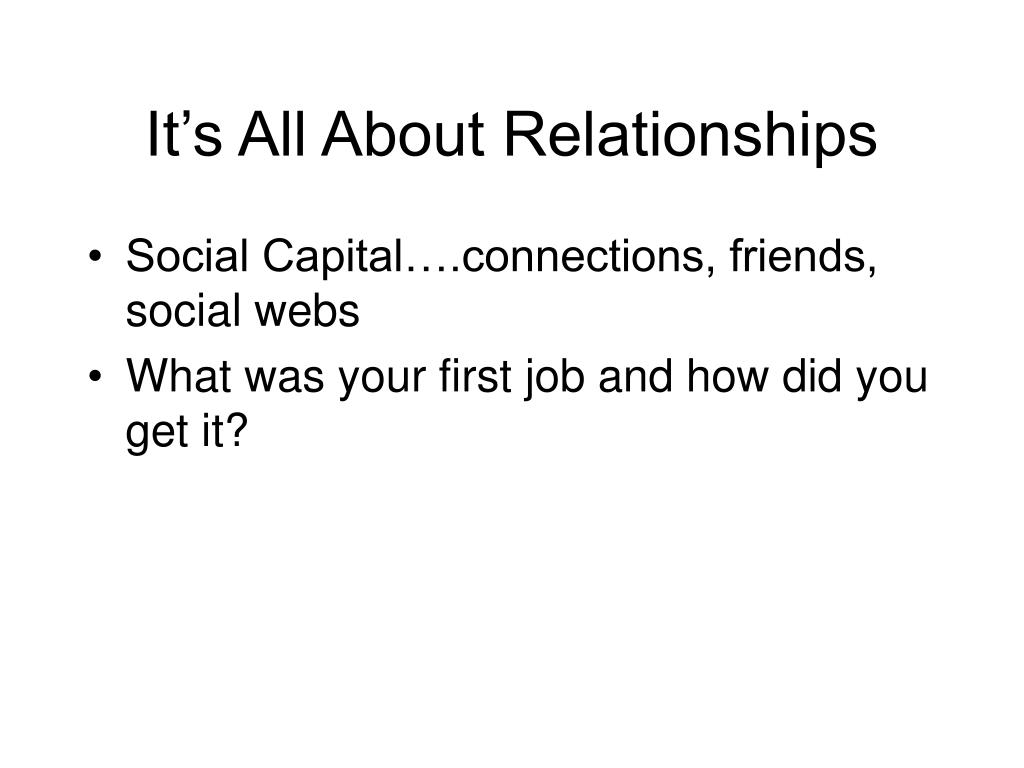 It’s All About Relationships

• Social Capital….connections, friends, social webs
• What was your first job and how did you get it?